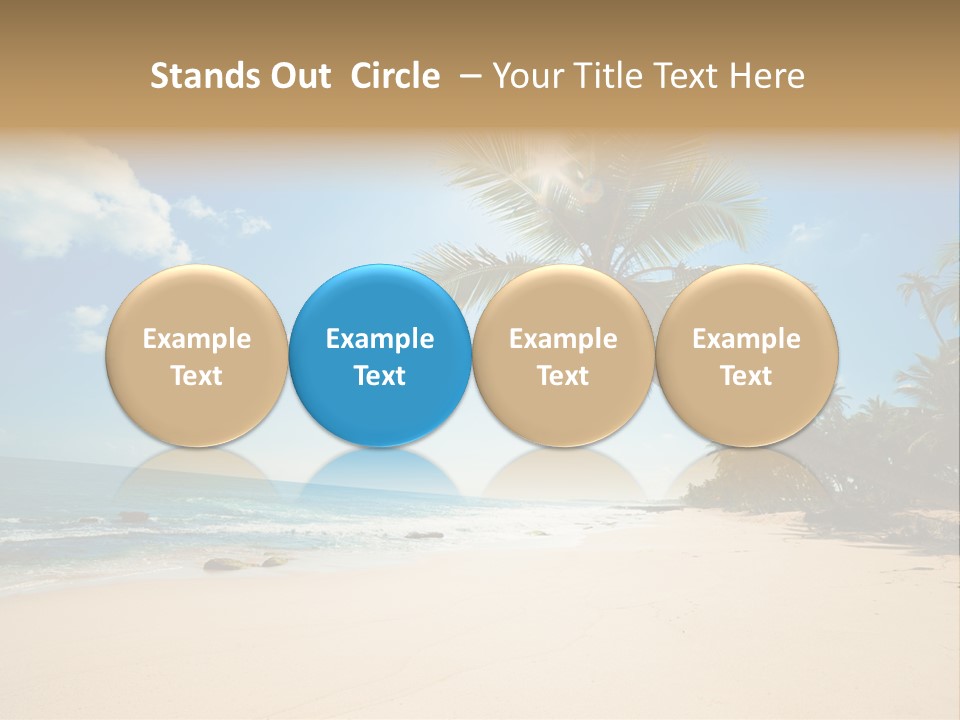 Stands Out Circle – Your Title Text Here

Example Text

Example Text

Example Text

Example Text